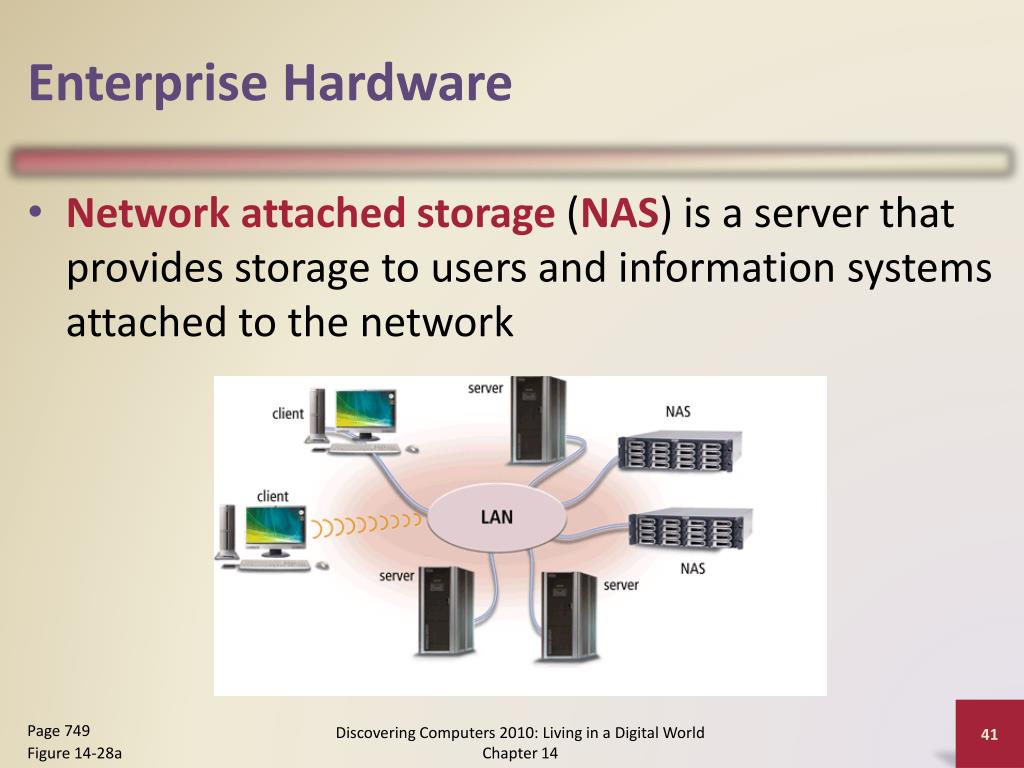 Enterprise Hardware

• Network attached storage (NAS) is a server that provides storage to users and information systems attached to the network

client
server
NAS
client
LAN
NAS
server
server

Page 749
Figure 14-28a

Discovering Computers 2010: Living in a Digital World
Chapter 14

41